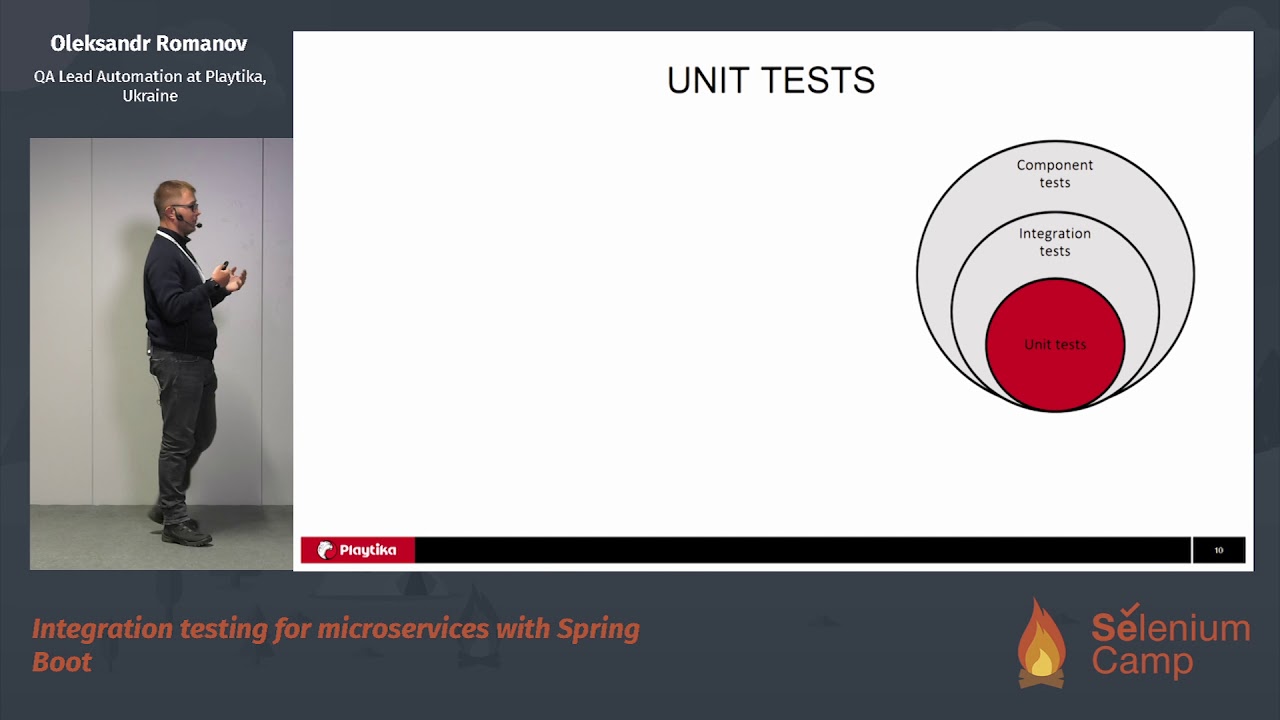 Oleksandr Romanov

QA Lead Automation at Playtika, Ukraine

UNIT TESTS

Component tests

Integration tests

Unit tests

Playtika

10

Integration testing for microservices with Spring Boot

Selenium Camp